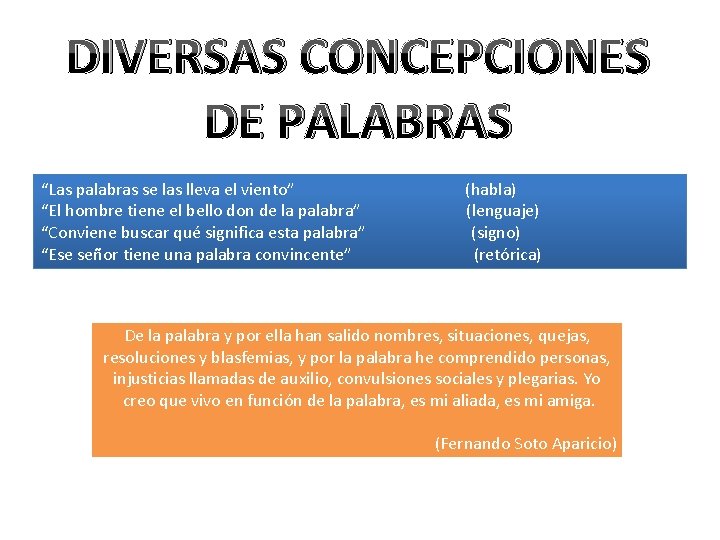 DIVERSAS CONCEPCIONES DE PALABRAS

“Las palabras se las lleva el viento” (habla)
“El hombre tiene el bello don de la palabra” (lenguaje)
“Conviene buscar qué significa esta palabra” (signo)
“Ese señor tiene una palabra convincente” (retórica)

De la palabra y por ella han salido nombres, situaciones, quejas, resoluciones y blasfemias, y por la palabra he comprendido personas, injusticias llamadas de auxilio, convulsiones sociales y plegarias. Yo creo que vivo en función de la palabra, es mi aliada, es mi amiga.

(Fernando Soto Aparicio)